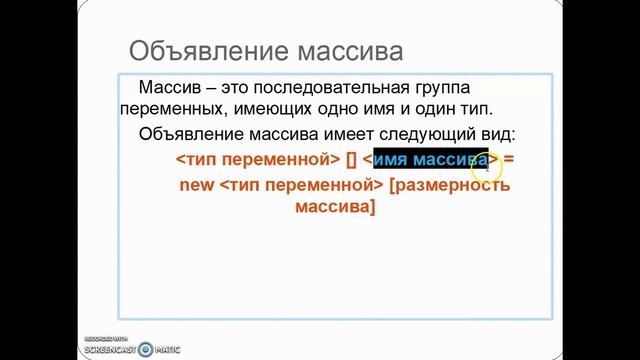 Объявление массива

Массив – это последовательная группа переменных, имеющих одно имя и один тип.

Объявление массива имеет следующий вид:

<тип переменной> [] <имя массива> = new <тип переменной> [размерность массива]

RECORDED WITH
SCREENCAST MATIC